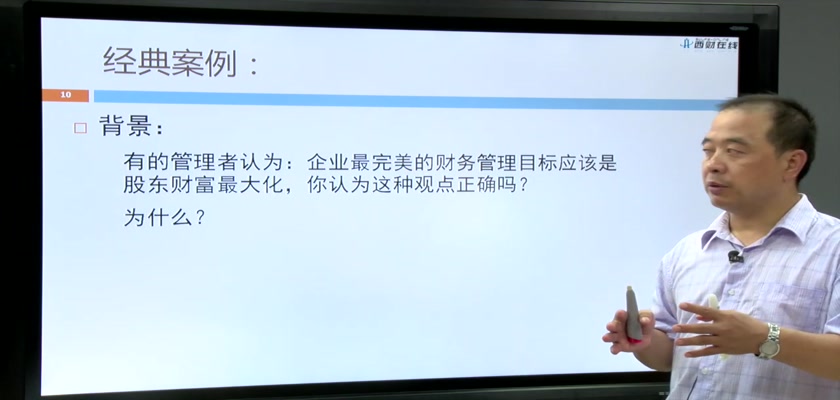 经典案例：

西财在线

10

□ 背景：

有的管理者认为：企业最完美的财务管理目标应该是股东财富最大化，你认为这种观点正确吗？

为什么？